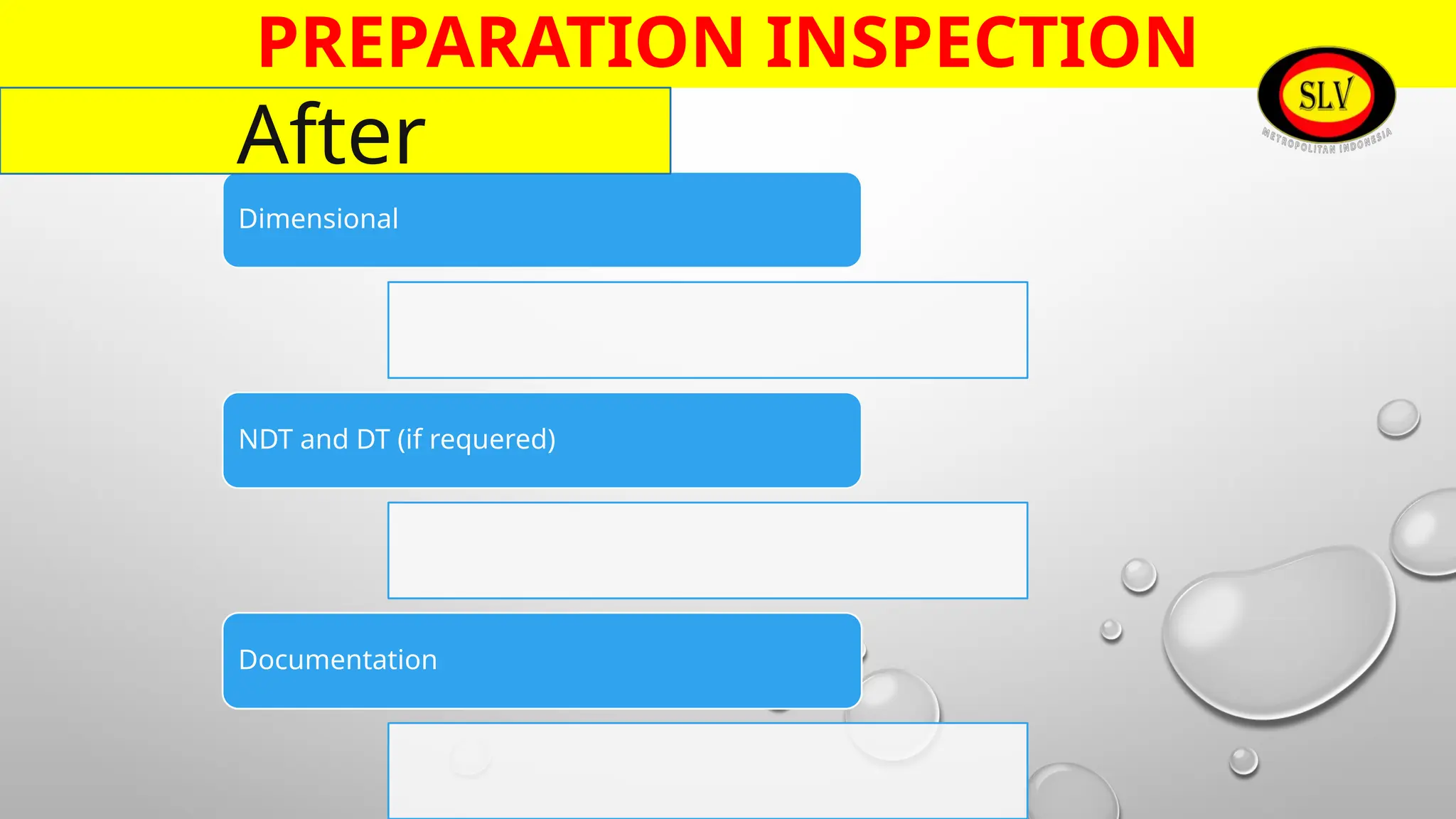 PREPARATION INSPECTION

SLV
METROPOLITAN INDONESIA

After

Dimensional

NDT and DT (if requered)

Documentation